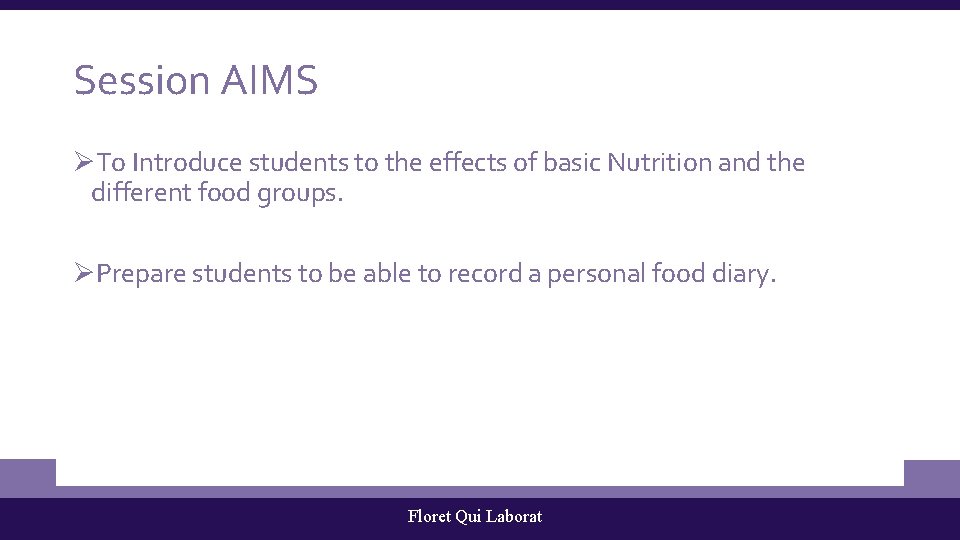 Session AIMS

➢To Introduce students to the effects of basic Nutrition and the different food groups.

➢Prepare students to be able to record a personal food diary.

Floret Qui Laborat